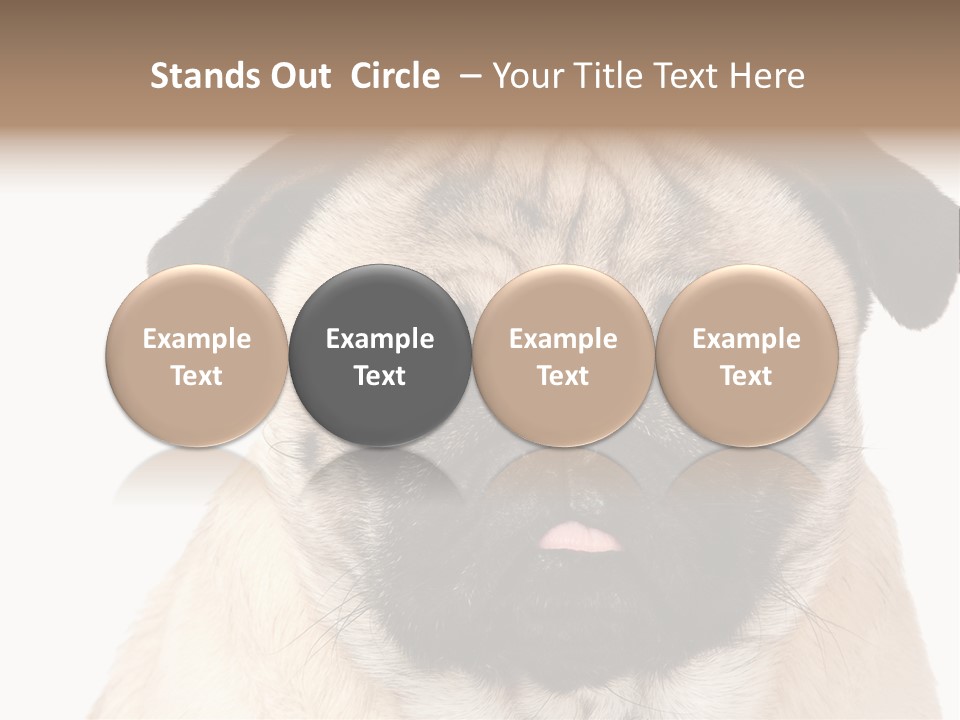 Stands Out Circle – Your Title Text Here

Example Text

Example Text

Example Text

Example Text